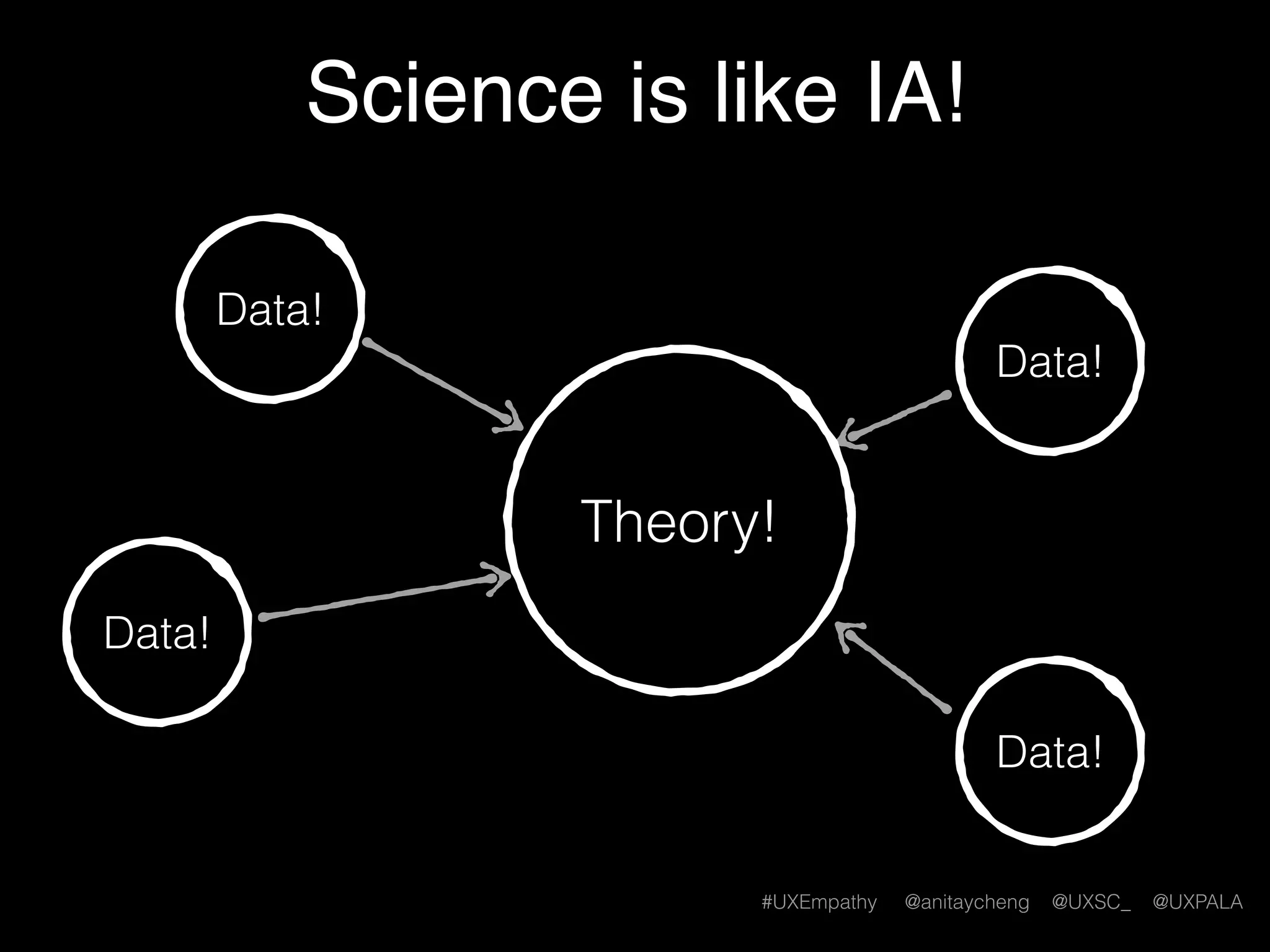 Science is like IA!

Data!

Data!

Theory!

Data!

Data!

#UXEmpathy @anitaycheng @UXSC_ @UXPALA